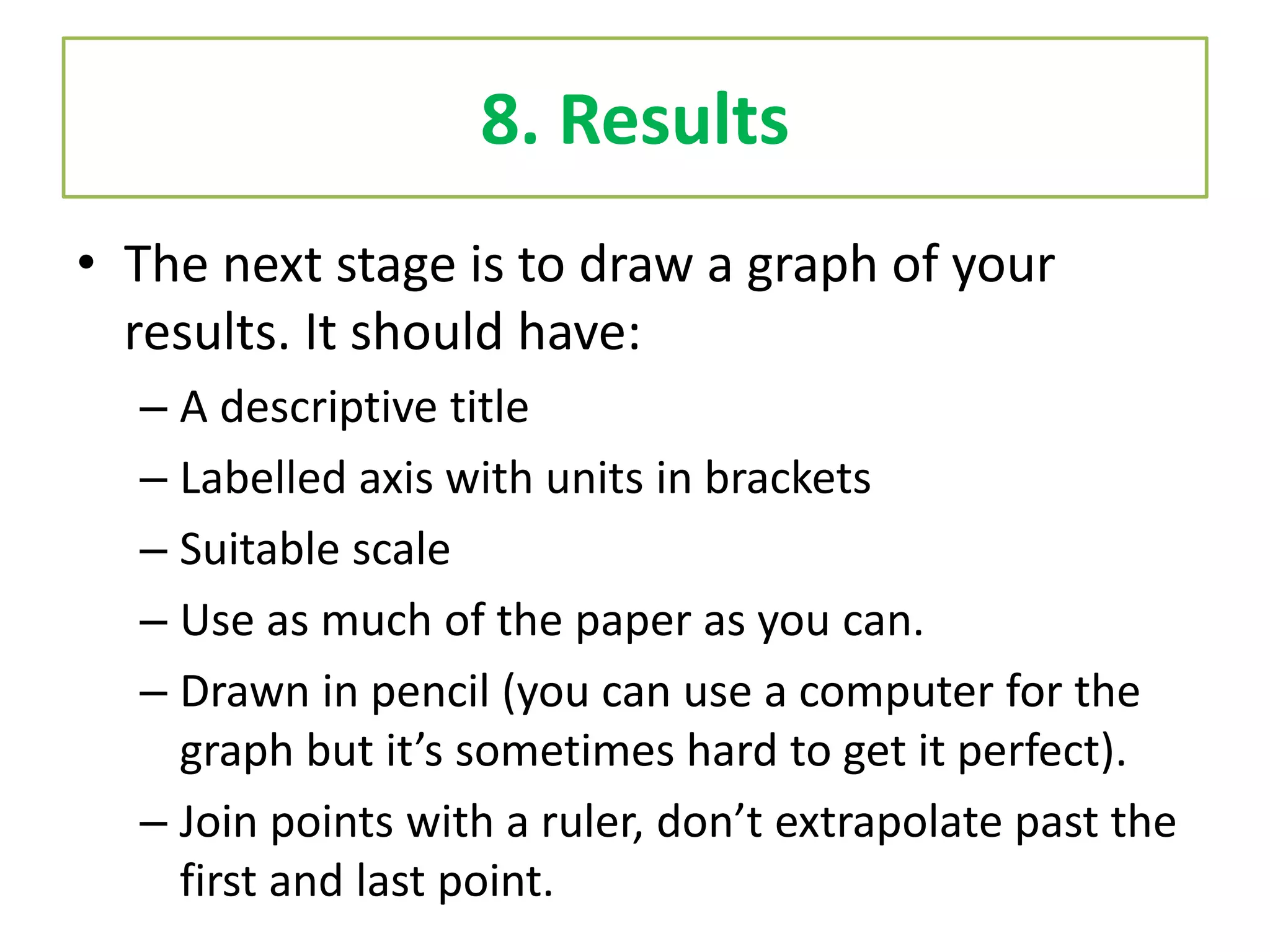 8. Results

• The next stage is to draw a graph of your results. It should have:
– A descriptive title
– Labelled axis with units in brackets
– Suitable scale
– Use as much of the paper as you can.
– Drawn in pencil (you can use a computer for the graph but it’s sometimes hard to get it perfect).
– Join points with a ruler, don’t extrapolate past the first and last point.